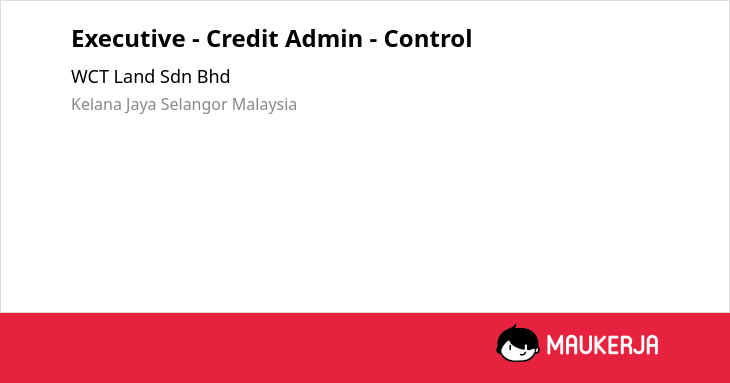 Executive - Credit Admin - Control

WCT Land Sdn Bhd

Kelana Jaya Selangor Malaysia

MAUKERJA